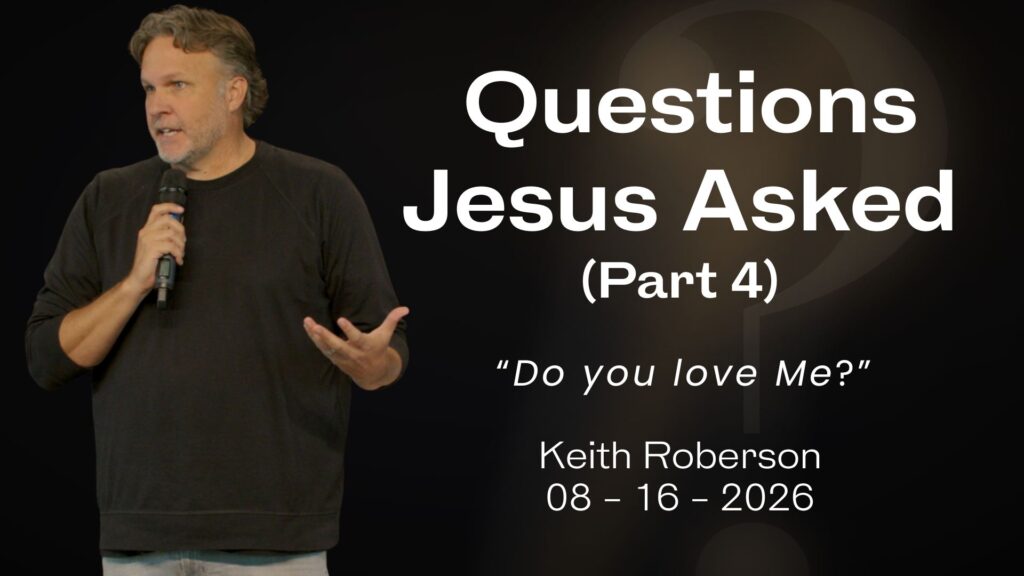 Questions Jesus Asked
(Part 4)

"Do you love Me?"

Keith Roberson
08 - 16 - 2026